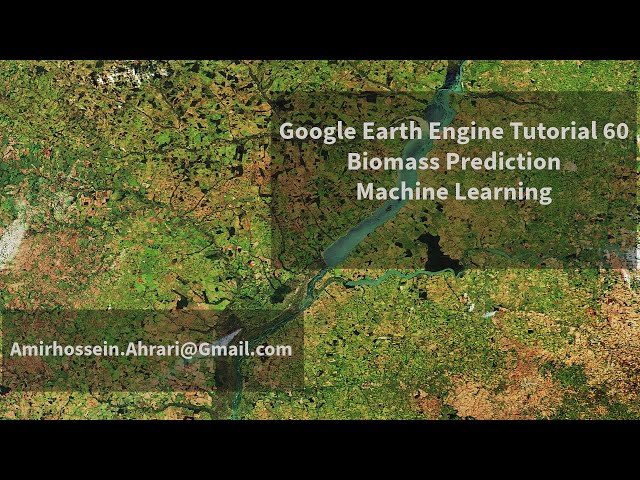 Google Earth Engine Tutorial 60
Biomass Prediction
Machine Learning

Amirhossein.Ahrari@Gmail.com